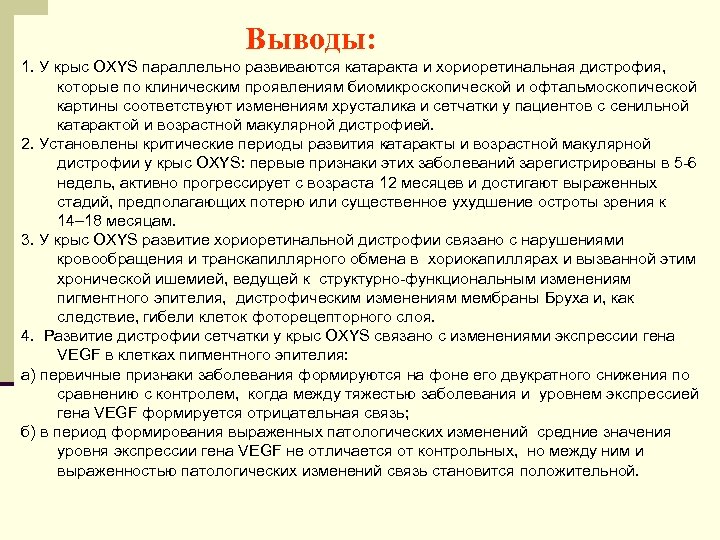 Выводы:

1. У крыс OXYS параллельно развиваются катаракта и хориоретинальная дистрофия, которые по клиническим проявлениям биомикроскопической и офтальмоскопической картины соответствуют изменениям хрусталика и сетчатки у пациентов с сенильной катарактой и возрастной макулярной дистрофией.

2. Установлены критические периоды развития катаракты и возрастной макулярной дистрофии у крыс OXYS: первые признаки этих заболеваний зарегистрированы в 5-6 недель, активно прогрессирует с возраста 12 месяцев и достигают выраженных стадий, предполагающих потерю или существенное ухудшение остроты зрения к 14–18 месяцам.

3. У крыс OXYS развитие хориоретинальной дистрофии связано с нарушениями кровообращения и транскапиллярного обмена в хориокапиллярах и вызванной этим хронической ишемией, ведущей к структурно-функциональным изменениям пигментного эпителия, дистрофическим изменениям мембраны Бруха и, как следствие, гибели клеток фоторецепторного слоя.

4. Развитие дистрофии сетчатки у крыс OXYS связано с изменениями экспрессии гена VEGF в клетках пигментного эпителия:

а) первичные признаки заболевания формируются на фоне его двукратного снижения по сравнению с контролем, когда между тяжестью заболевания и уровнем экспрессией гена VEGF формируется отрицательная связь;

б) в период формирования выраженных патологических изменений средние значения уровня экспрессии гена VEGF не отличается от контрольных, но между ним и выраженностью патологических изменений связь становится положительной.